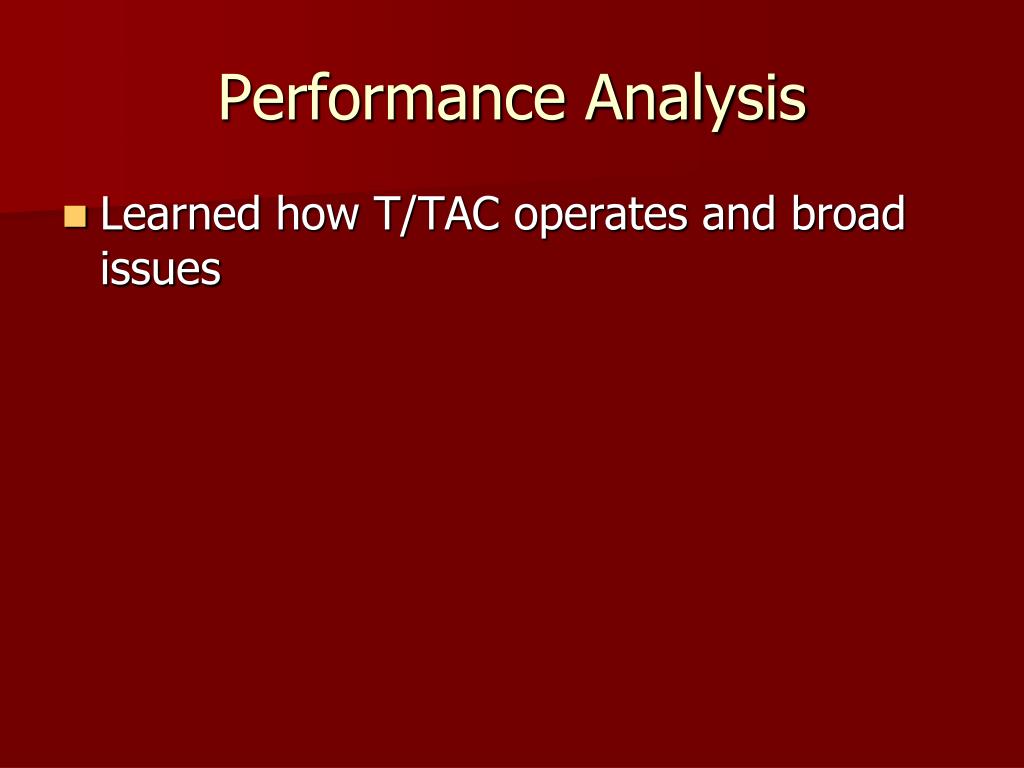 Performance Analysis

Learned how T/TAC operates and broad issues